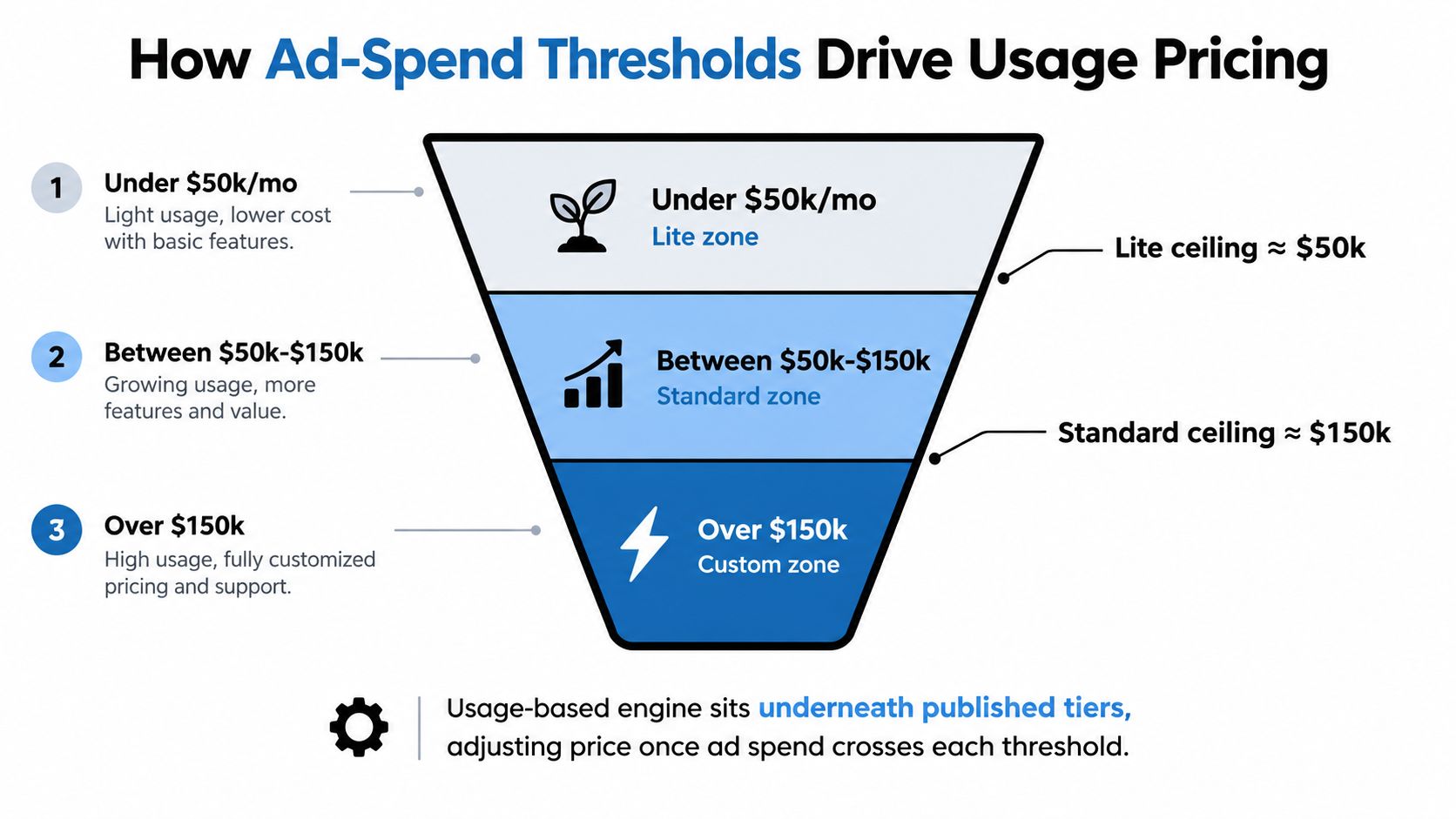 How Ad-Spend Thresholds Drive Usage Pricing

1 Under \$50k/mo
Light usage, lower cost with basic features.

2 Between \$50k-\$150k
Growing usage, more features and value.

3 Over \$150k
High usage, fully customized pricing and support.

Under \$50k/mo
Lite zone

Between \$50k-\$150k
Standard zone

Over \$150k
Custom zone

Lite ceiling ≈ \$50k

Standard ceiling ≈ \$150k

Usage-based engine sits underneath published tiers, adjusting price once ad spend crosses each threshold.